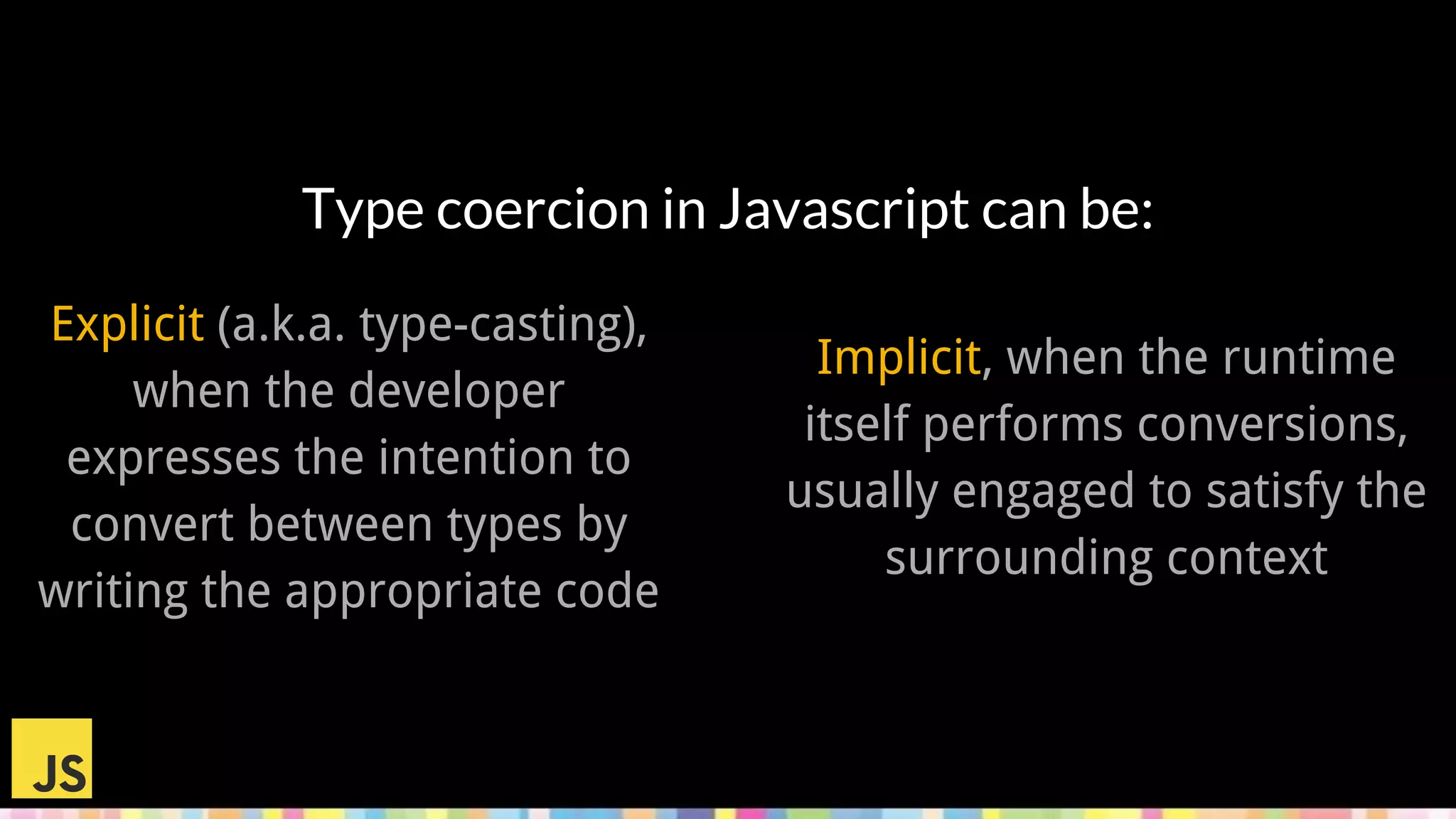 Type coercion in Javascript can be:

Explicit (a.k.a. type-casting), when the developer expresses the intention to convert between types by writing the appropriate code

Implicit, when the runtime itself performs conversions, usually engaged to satisfy the surrounding context

JS